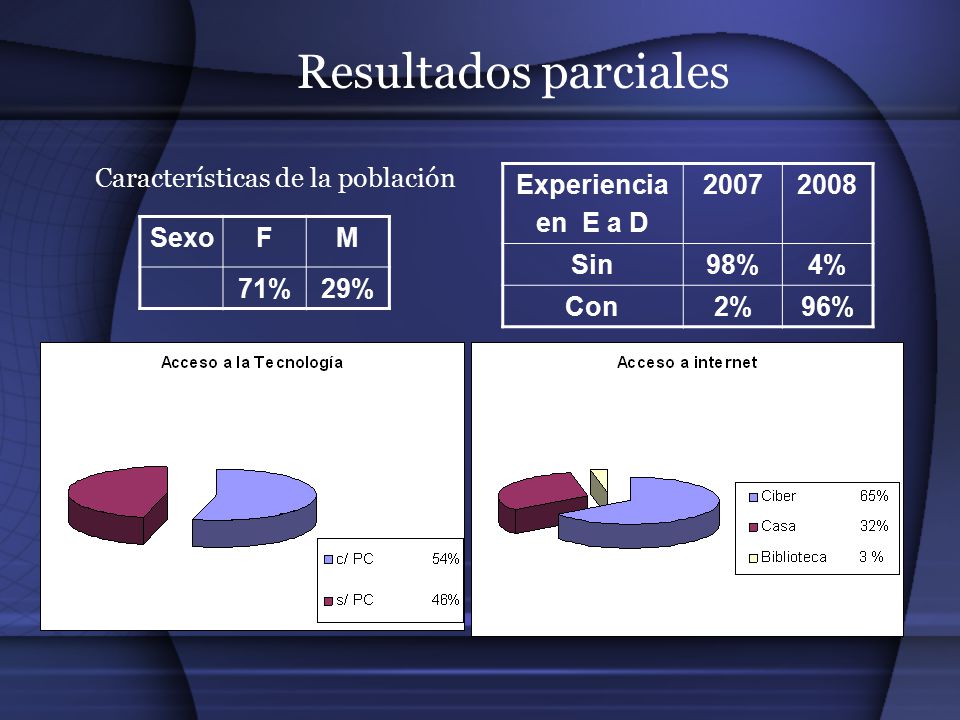 Resultados parciales

Características de la población

| Sexo | F | M |
|---|---|---|
| | 71% | 29% |

| Experiencia en E a D | 2007 | 2008 |
|---|---|---|
| Sin | 98% | 4% |
| Con | 2% | 96% |

Acceso a la Tecnología

c/ PC 54%
s/ PC 46%

Acceso a internet

Ciber 65%
Casa 32%
Biblioteca 3 %